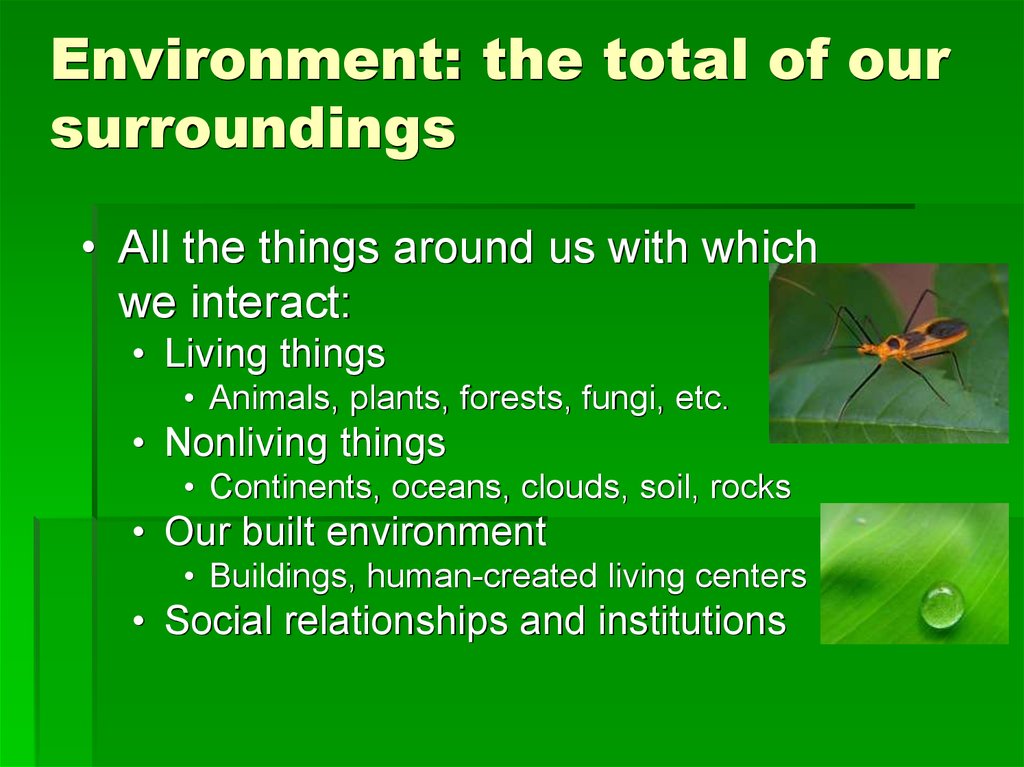 Environment: the total of our surroundings

• All the things around us with which we interact:
  • Living things
    • Animals, plants, forests, fungi, etc.
  • Nonliving things
    • Continents, oceans, clouds, soil, rocks
  • Our built environment
    • Buildings, human-created living centers
  • Social relationships and institutions